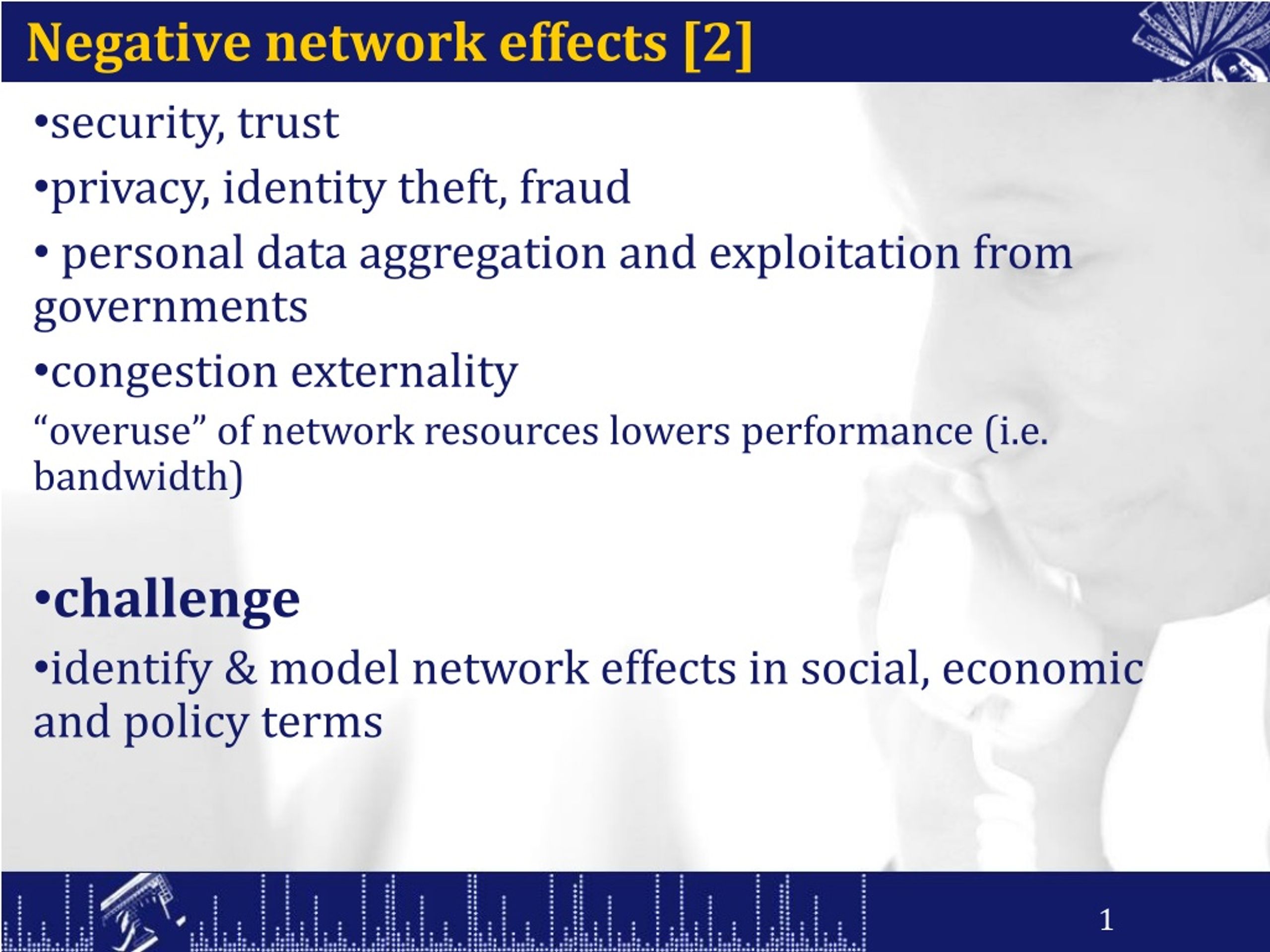 Negative network effects [2]

•security, trust

•privacy, identity theft, fraud

• personal data aggregation and exploitation from governments

•congestion externality

“overuse” of network resources lowers performance (i.e. bandwidth)

•challenge

•identify & model network effects in social, economic and policy terms

1